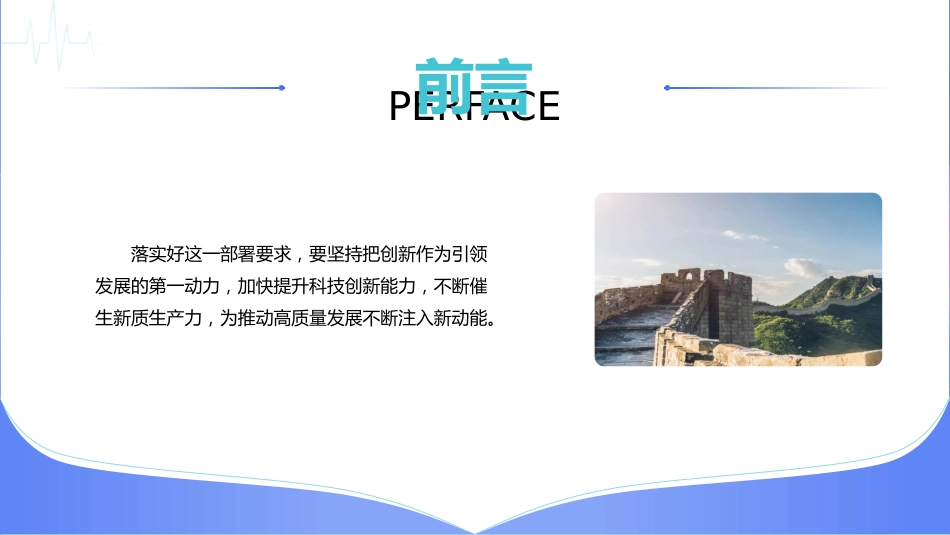 前言
PERFACE

落实好这一部署要求，要坚持把创新作为引领发展的第一动力，加快提升科技创新能力，不断催生新质生产力，为推动高质量发展不断注入新动能。